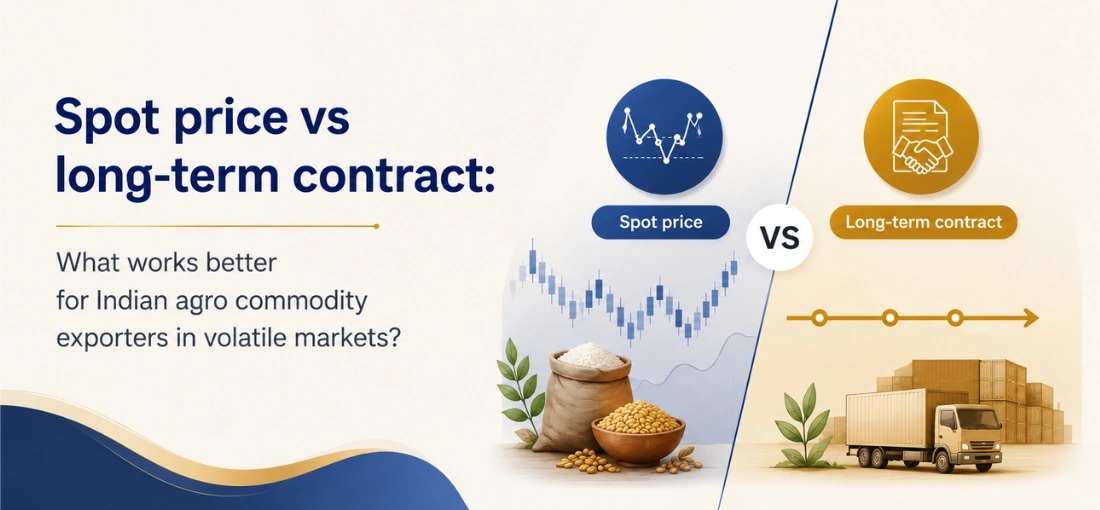 Spot price vs long-term contract:

What works better for Indian agro commodity exporters in volatile markets?

Spot price

VS

Long-term contract